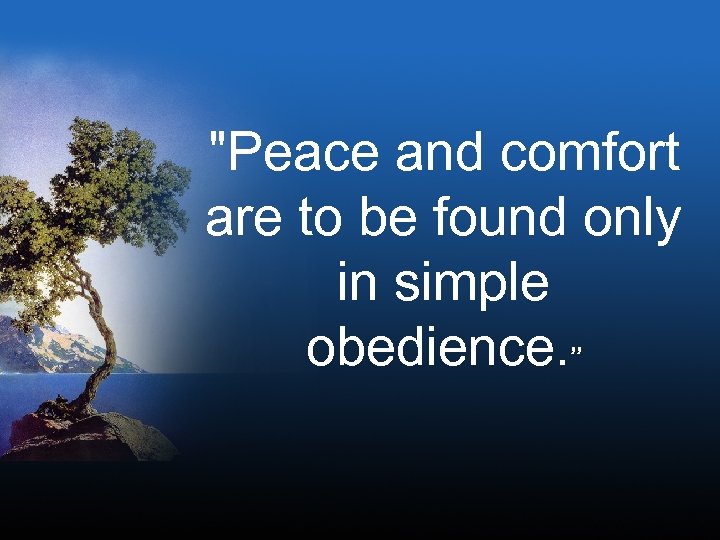 "Peace and comfort are to be found only in simple obedience."